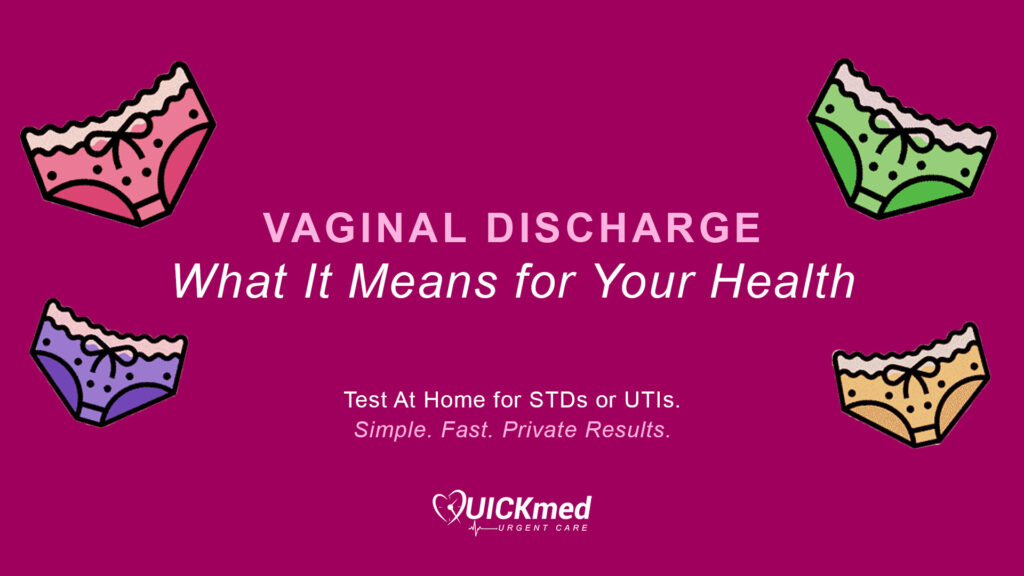 VAGINAL DISCHARGE
What It Means for Your Health

Test At Home for STDs or UTIs.
Simple. Fast. Private Results.

QUICKmed
URGENT CARE